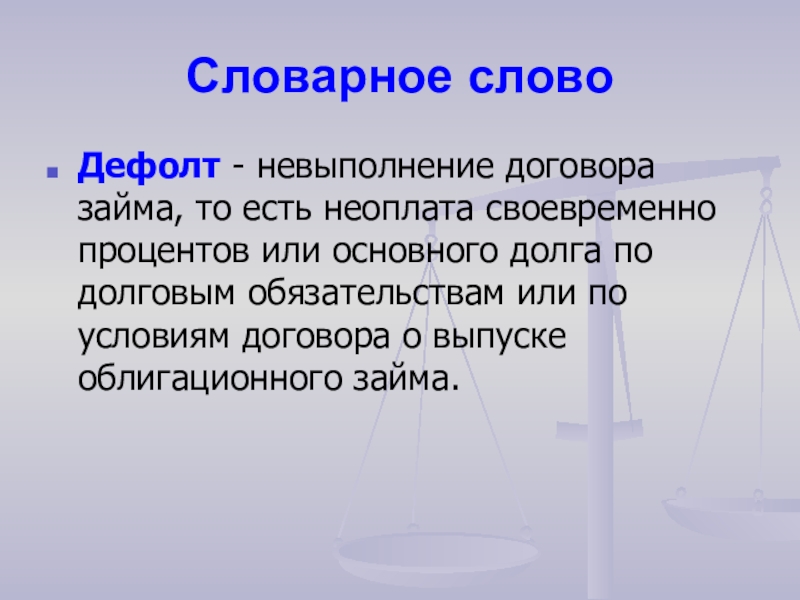 Словарное слово

Дефолт - невыполнение договора займа, то есть неоплата своевременно процентов или основного долга по долговым обязательствам или по условиям договора о выпуске облигационного займа.